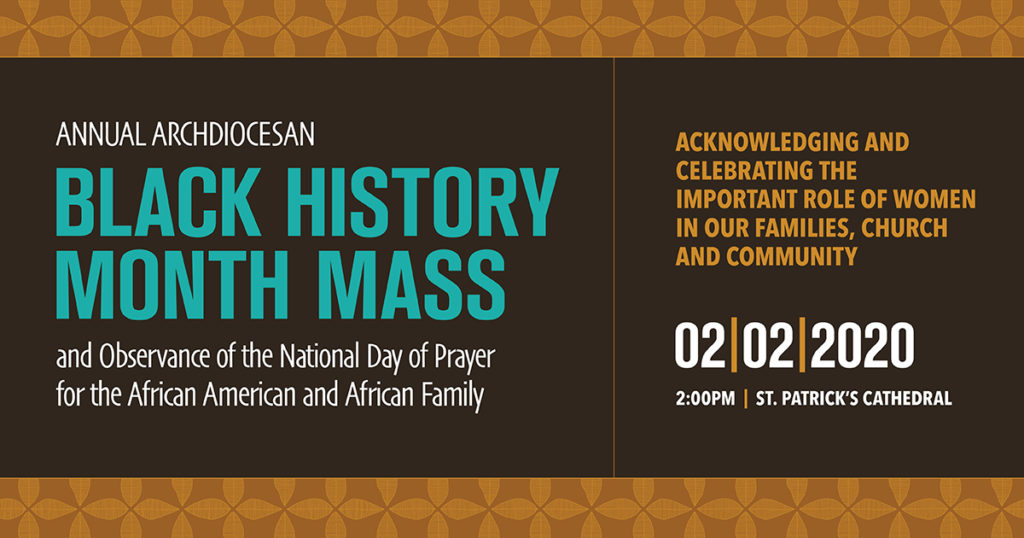 ANNUAL ARCHDIOCESAN

BLACK HISTORY MONTH MASS

and Observance of the National Day of Prayer for the African American and African Family

ACKNOWLEDGING AND CELEBRATING THE IMPORTANT ROLE OF WOMEN IN OUR FAMILIES, CHURCH AND COMMUNITY

02|02|2020

2:00PM | ST. PATRICK'S CATHEDRAL